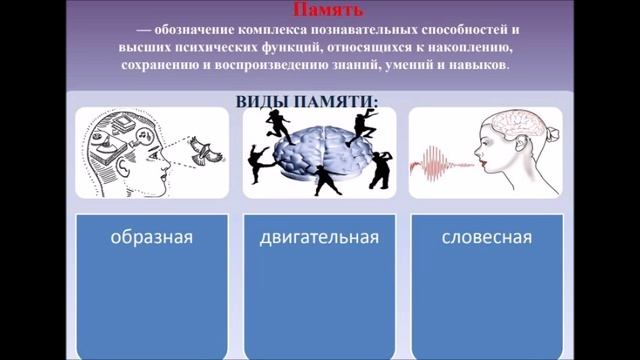 Память

— обозначение комплекса познавательных способностей и высших психических функций, относящихся к накоплению, сохранению и воспроизведению знаний, умений и навыков.

ВИДЫ ПАМЯТИ:

образная

двигательная

словесная